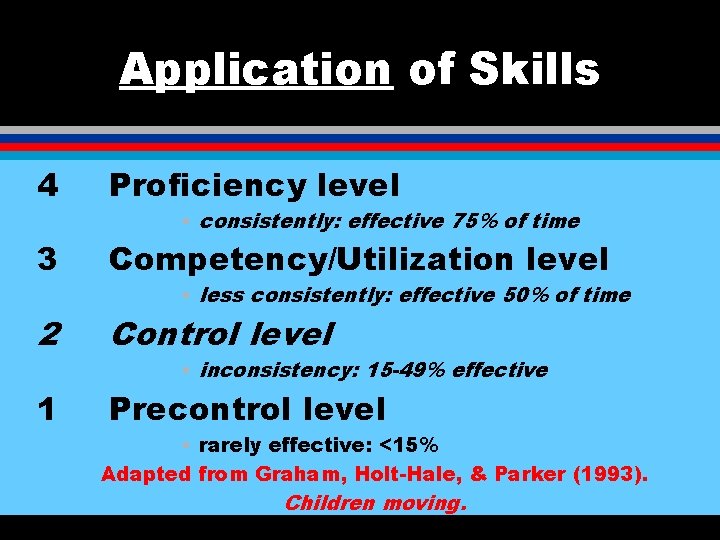 Application of Skills

4 Proficiency level

• consistently: effective 75% of time

3 Competency/Utilization level

• less consistently: effective 50% of time

2 Control level

• inconsistency: 15-49% effective

1 Precontrol level

• rarely effective: <15%

Adapted from Graham, Holt-Hale, & Parker (1993). Children moving.